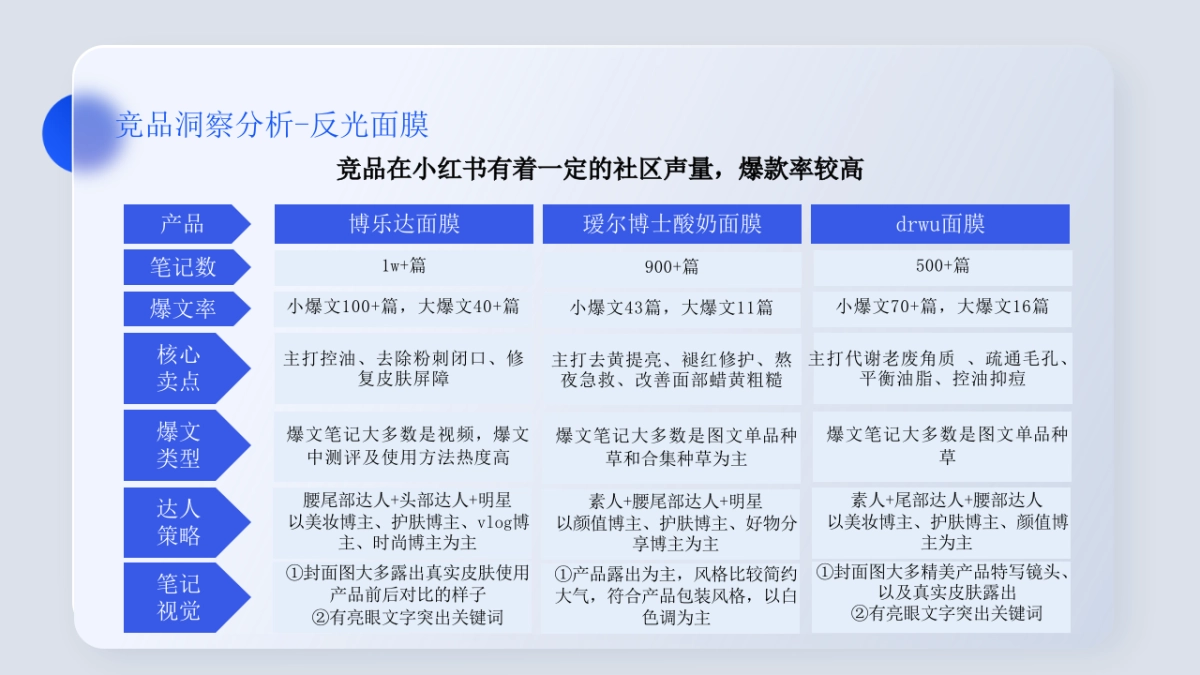 竞品洞察分析-反光面膜

竞品在小红书有着一定的社区声量，爆款率较高

| 产品 | 博乐达面膜 | 瑷尔博士酸奶面膜 | drwu面膜 |
|---|---|---|---|
| 笔记数 | 1w+篇 | 900+篇 | 500+篇 |
| 爆文率 | 小爆文100+篇，大爆文40+篇 | 小爆文43篇，大爆文11篇 | 小爆文70+篇，大爆文16篇 |
| 核心卖点 | 主打控油、去除粉刺闭口、修复皮肤屏障 | 主打去黄提亮、褪红修护、熬夜急救、改善面部蜡黄粗糙 | 主打代谢老废角质 、疏通毛孔、平衡油脂、控油抑痘 |
| 爆文类型 | 爆文笔记大多数是视频，爆文中测评及使用方法热度高 | 爆文笔记大多数是图文单品种草和合集种草为主 | 爆文笔记大多数是图文单品种草 |
| 达人策略 | 腰尾部达人+头部达人+明星 以美妆博主、护肤博主、vlog博主、时尚博主为主 | 素人+腰尾部达人+明星 以颜值博主、护肤博主、好物分享博主为主 | 素人+尾部达人+腰部达人 以美妆博主、护肤博主、颜值博主为主 |
| 笔记视觉 | ①封面图大多露出真实皮肤使用产品前后对比的样子 ②有亮眼文字突出关键词 | ①产品露出为主，风格比较简约大气，符合产品包装风格，以白色调为主 | ①封面图大多精美产品特写镜头、以及真实皮肤露出 ②有亮眼文字突出关键词 |